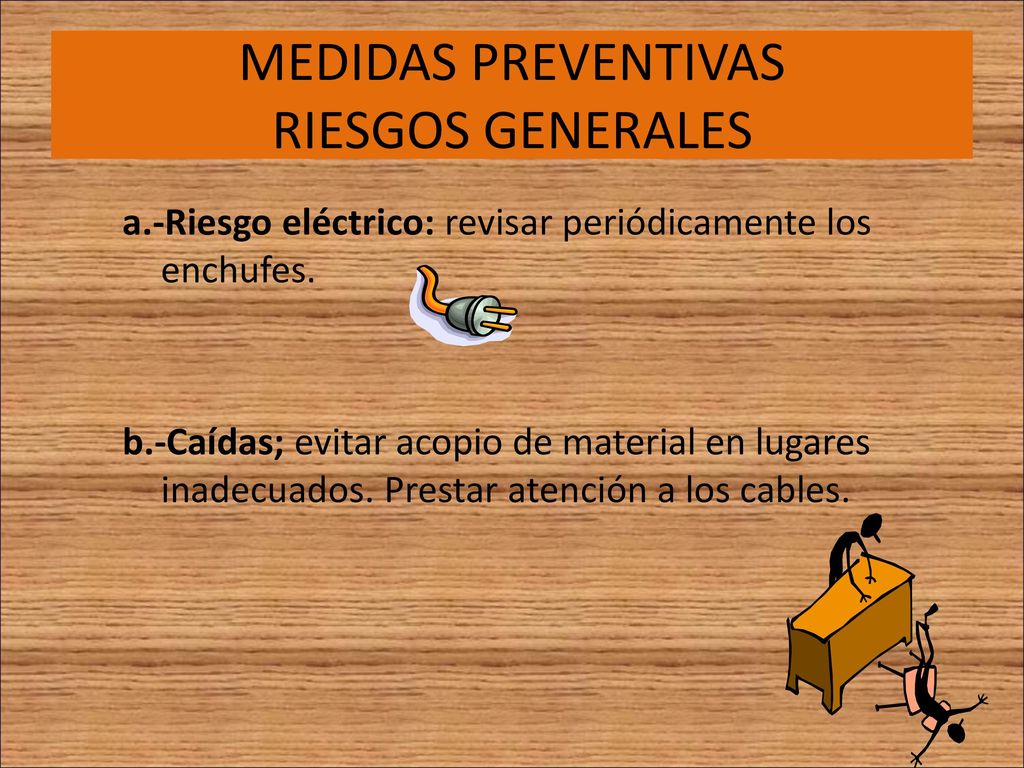 MEDIDAS PREVENTIVAS
RIESGOS GENERALES

a.-Riesgo eléctrico: revisar periódicamente los enchufes.

b.-Caídas; evitar acopio de material en lugares inadecuados. Prestar atención a los cables.